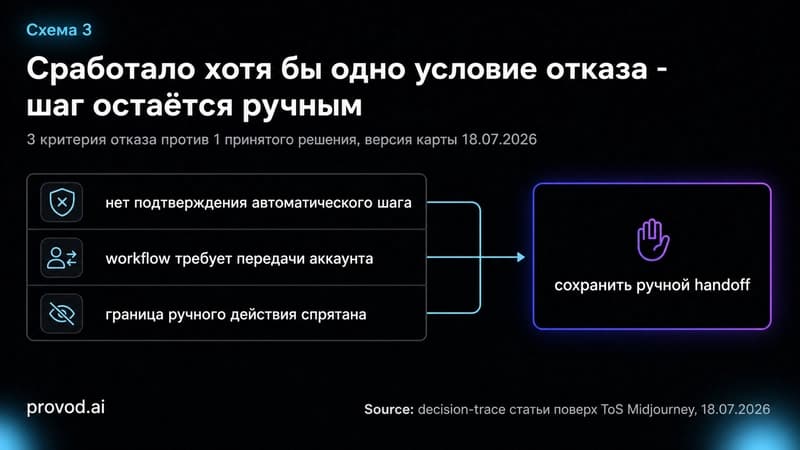 Схема 3

Сработало хотя бы одно условие отказа - шаг остаётся ручным

3 критерия отказа против 1 принятого решения, версия карты 18.07.2026

нет подтверждения автоматического шага

workflow требует передачи аккаунта

граница ручного действия спрятана

сохранить ручной handoff

provod.ai

Source: decision-trace статьи поверх ToS Midjourney, 18.07.2026